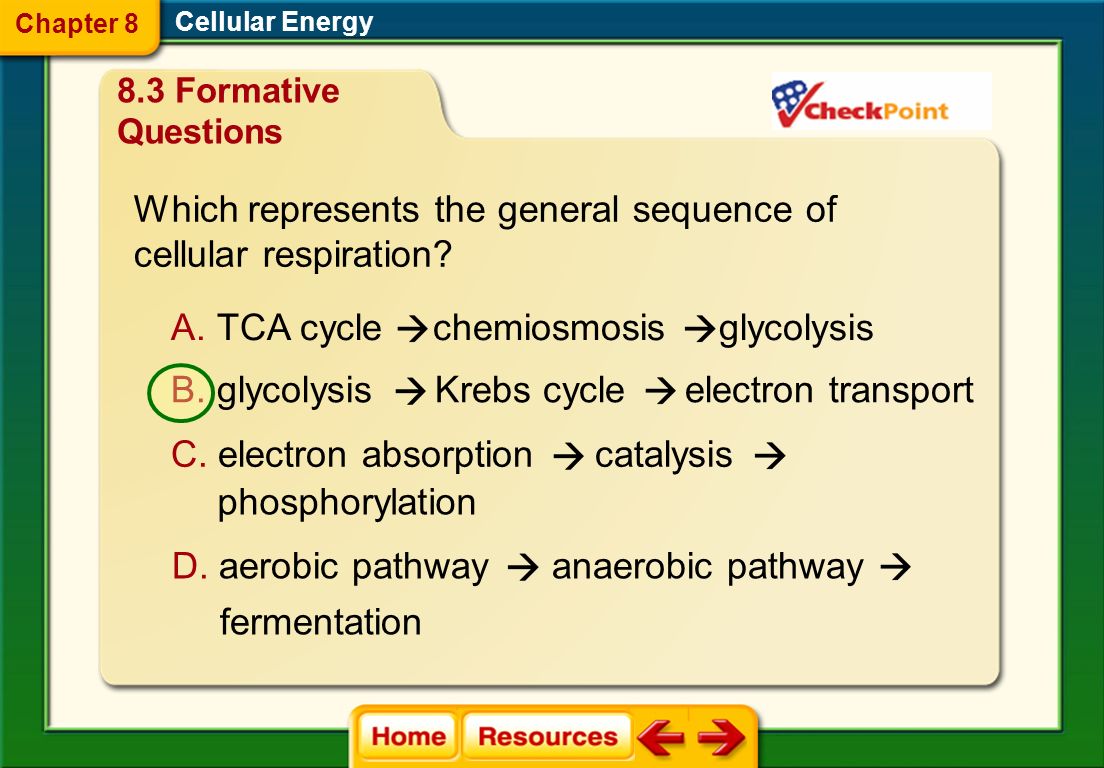 Chapter 8 Cellular Energy

8.3 Formative Questions

CheckPoint

Which represents the general sequence of cellular respiration?

A. TCA cycle → chemiosmosis → glycolysis

B. glycolysis → Krebs cycle → electron transport

C. electron absorption → catalysis → phosphorylation

D. aerobic pathway → anaerobic pathway → fermentation

Home Resources